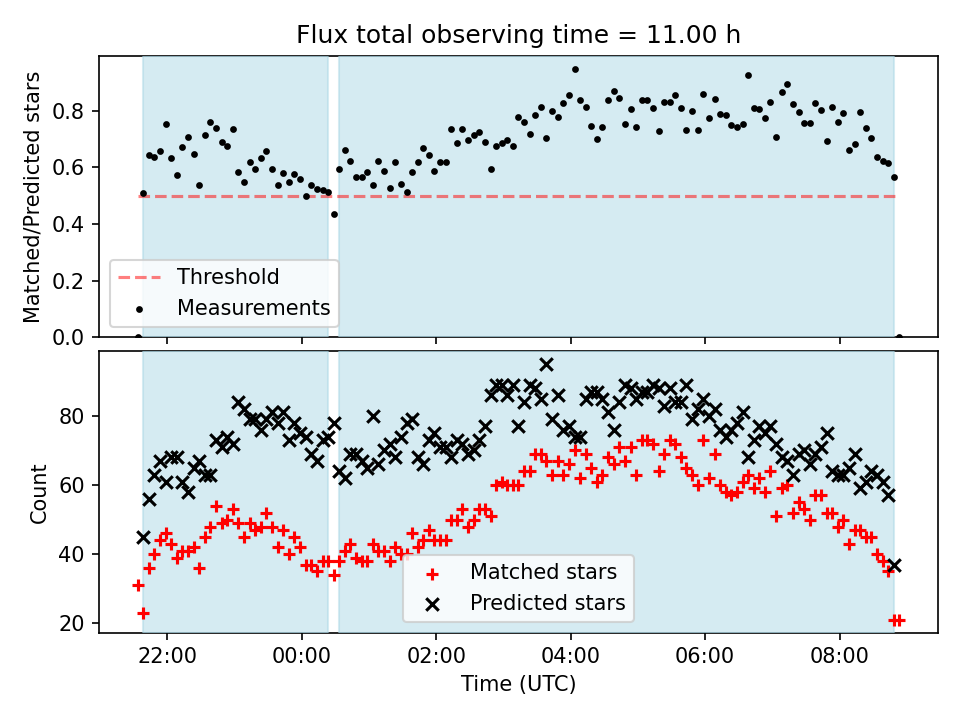 Flux total observing time = 11.00 h

Matched/Predicted stars

0.8
0.6
0.4
0.2
0.0

Threshold
Measurements

Count

80
60
40
20

Matched stars
Predicted stars

22:00
00:00
02:00
04:00
06:00
08:00

Time (UTC)